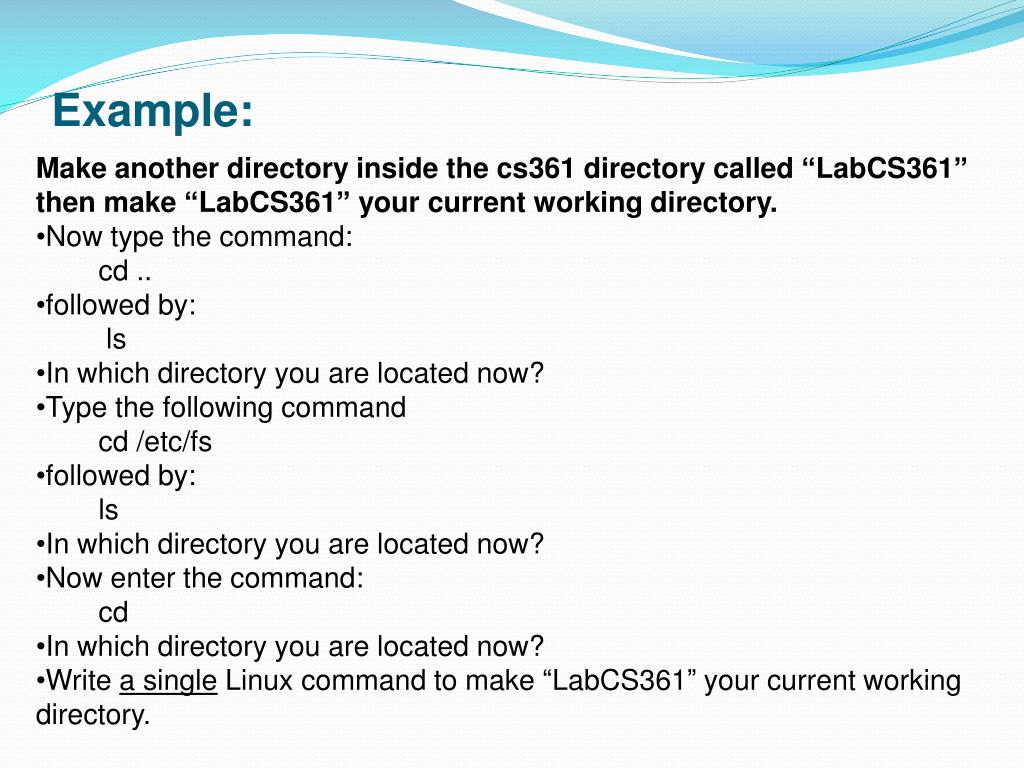 Example:

Make another directory inside the cs361 directory called “LabCS361” then make “LabCS361” your current working directory.
•Now type the command:
cd ..
•followed by:
ls
•In which directory you are located now?
•Type the following command
cd /etc/fs
•followed by:
ls
•In which directory you are located now?
•Now enter the command:
cd
•In which directory you are located now?
•Write a single Linux command to make “LabCS361” your current working directory.